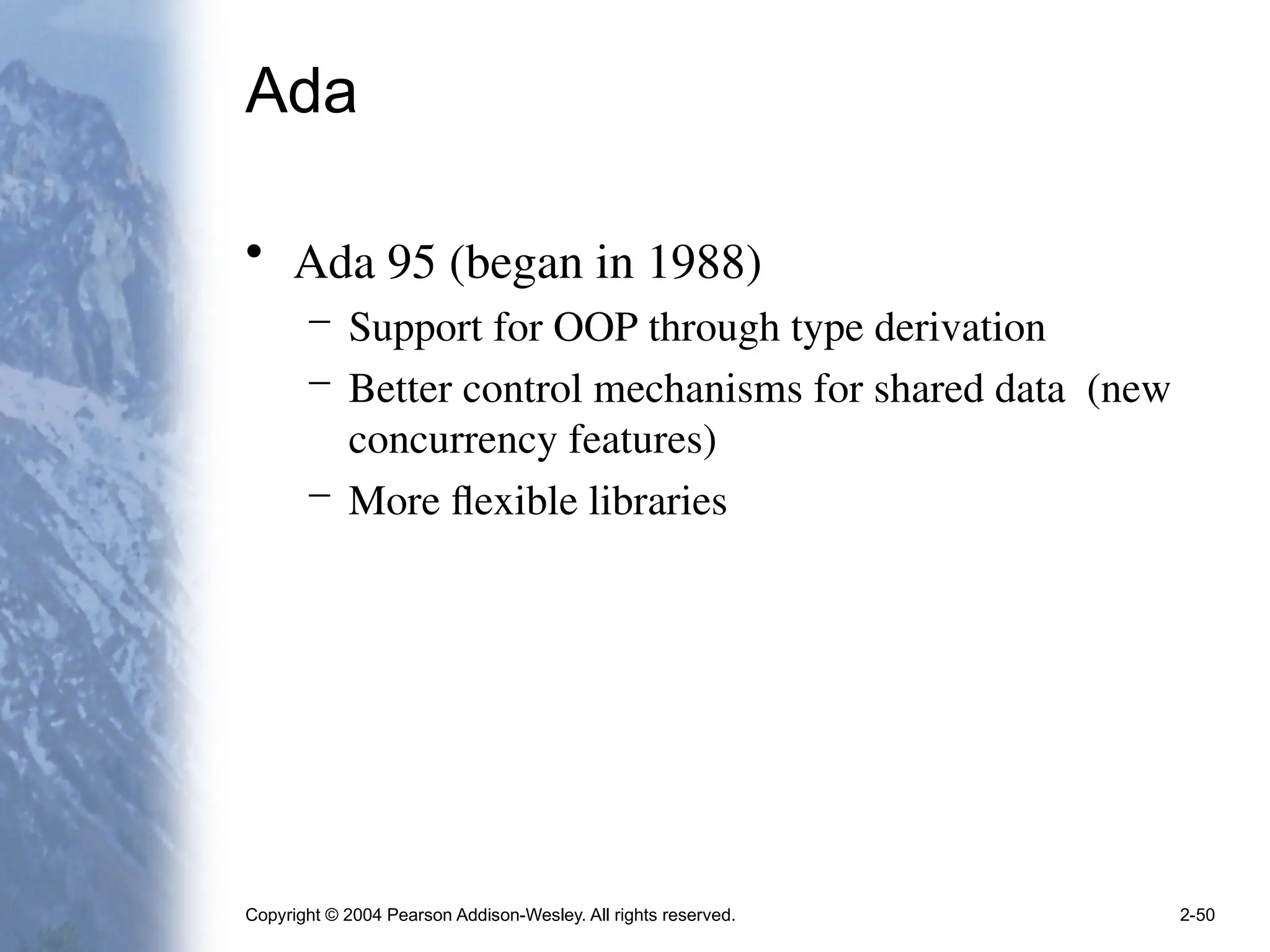 Ada

• Ada 95 (began in 1988)
  – Support for OOP through type derivation
  – Better control mechanisms for shared data (new concurrency features)
  – More flexible libraries

Copyright © 2004 Pearson Addison-Wesley. All rights reserved.

2-50